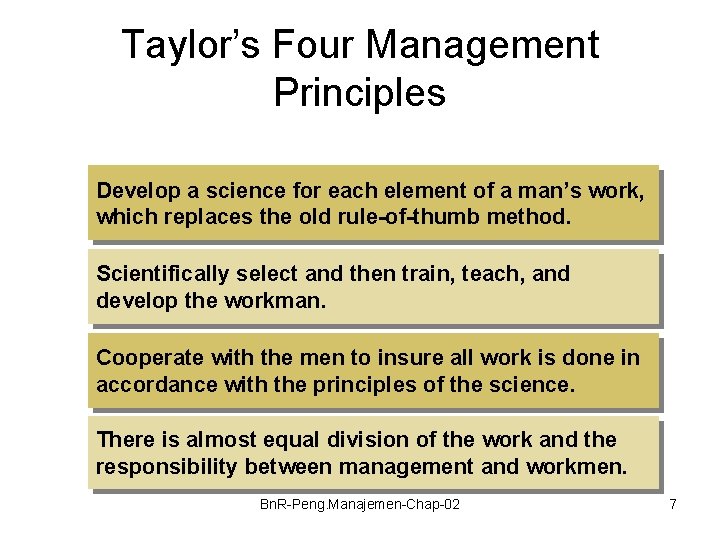 Taylor's Four Management Principles

Develop a science for each element of a man's work, which replaces the old rule-of-thumb method.

Scientifically select and then train, teach, and develop the workman.

Cooperate with the men to insure all work is done in accordance with the principles of the science.

There is almost equal division of the work and the responsibility between management and workmen.

BnR-Peng.Manajemen-Chap-02

7